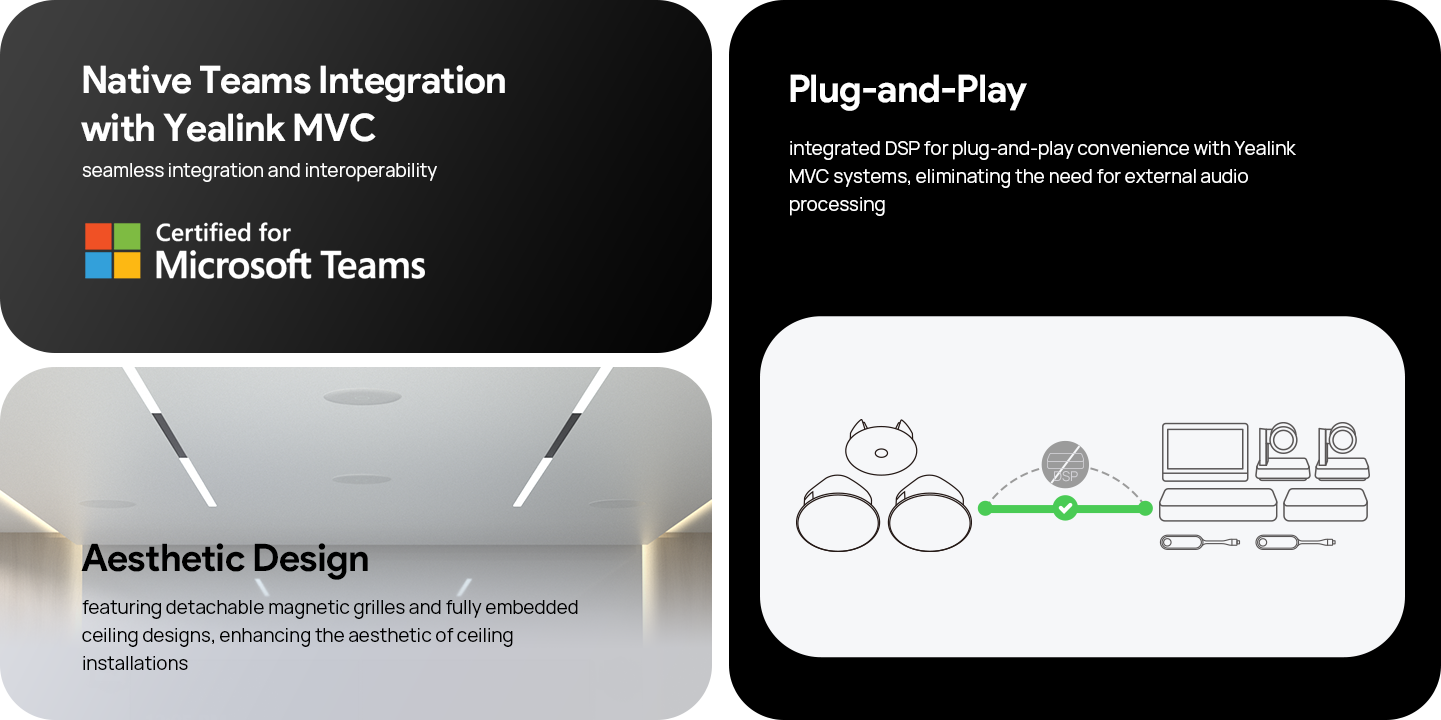 Native Teams Integration with Yealink MVC

seamless integration and interoperability

Certified for Microsoft Teams

Aesthetic Design

featuring detachable magnetic grilles and fully embedded ceiling designs, enhancing the aesthetic of ceiling installations

Plug-and-Play

integrated DSP for plug-and-play convenience with Yealink MVC systems, eliminating the need for external audio processing

DSP